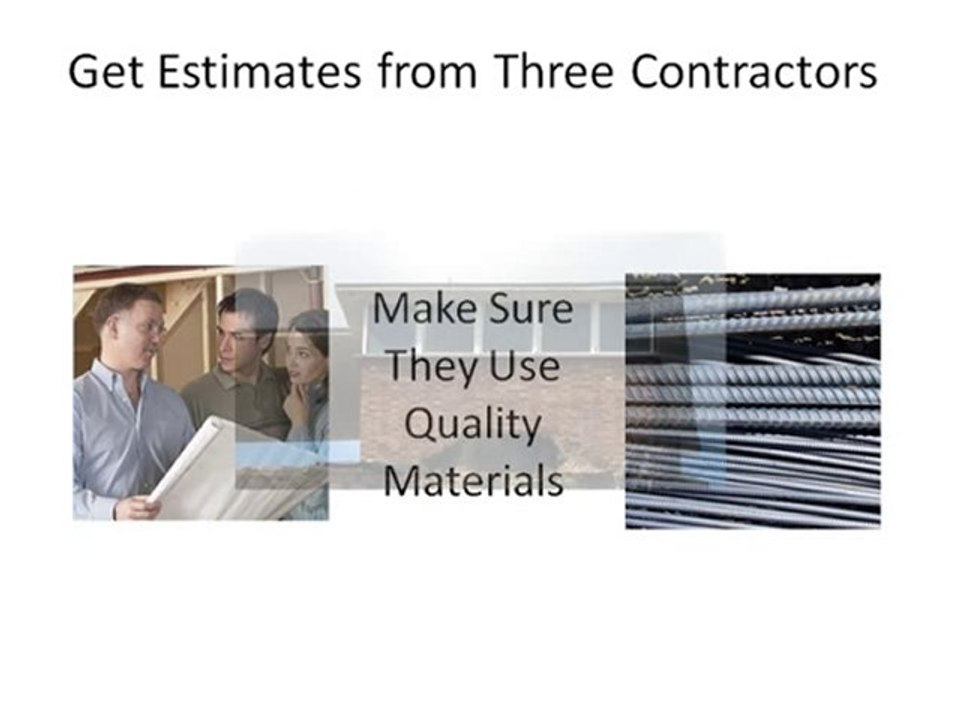 Get Estimates from Three Contractors

Make Sure They Use Quality Materials